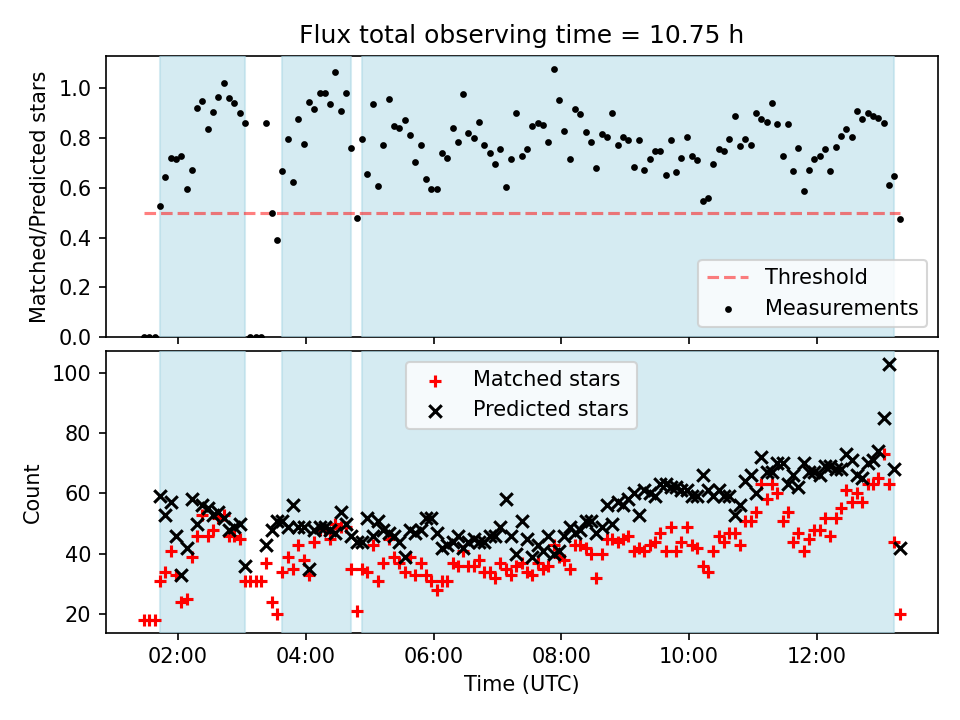 Flux total observing time = 10.75 h

Matched/Predicted stars

1.0
0.8
0.6
0.4
0.2
0.0

Threshold
Measurements

Count

100
80
60
40
20

Matched stars
Predicted stars

02:00
04:00
06:00
08:00
10:00
12:00

Time (UTC)